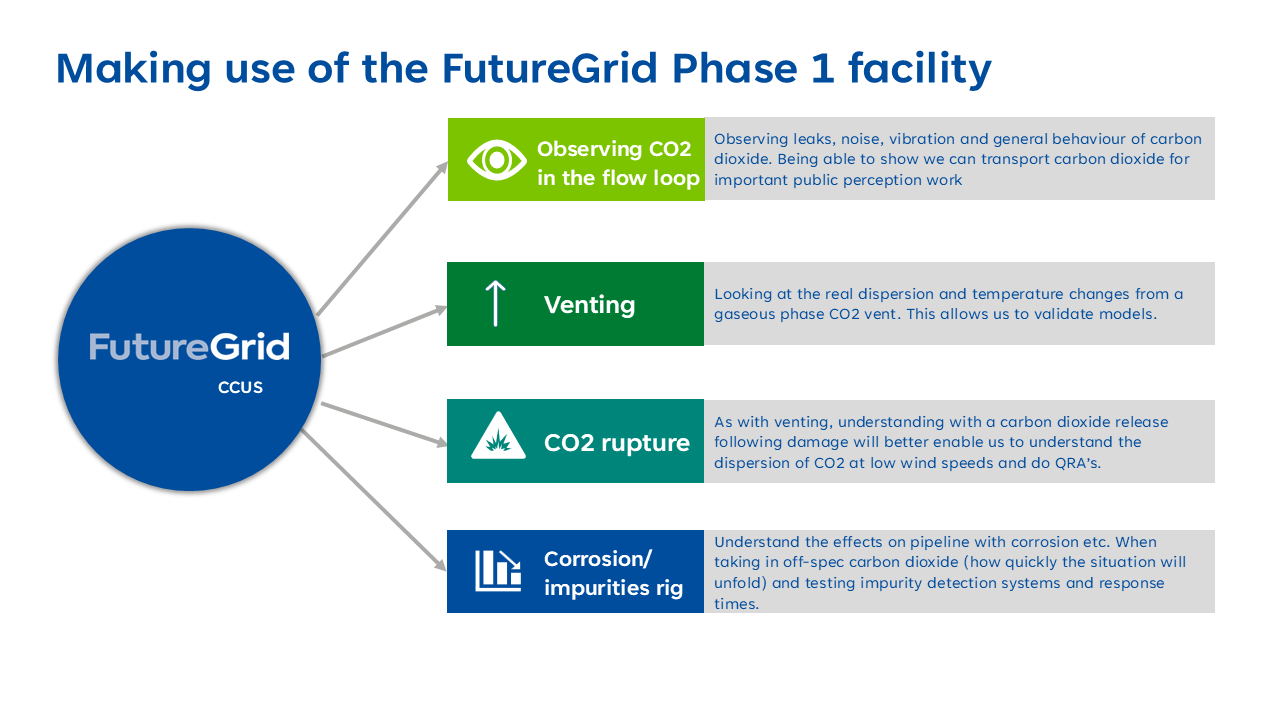 Making use of the FutureGrid Phase 1 facility

FutureGrid
CCUS

Observing CO2 in the flow loop

Observing leaks, noise, vibration and general behaviour of carbon dioxide. Being able to show we can transport carbon dioxide for important public perception work

Venting

Looking at the real dispersion and temperature changes from a gaseous phase CO2 vent. This allows us to validate models.

CO2 rupture

As with venting, understanding with a carbon dioxide release following damage will better enable us to understand the dispersion of CO2 at low wind speeds and do QRA's.

Corrosion/ impurities rig

Understand the effects on pipeline with corrosion etc. When taking in off-spec carbon dioxide (how quickly the situation will unfold) and testing impurity detection systems and response times.